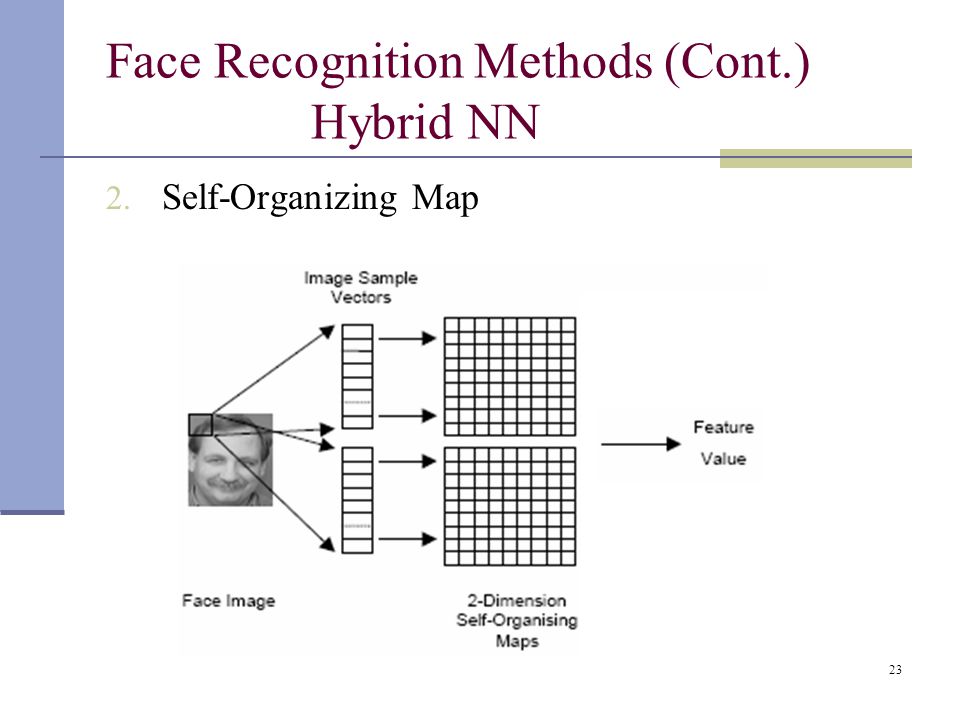 Face Recognition Methods (Cont.)
Hybrid NN

2. Self-Organizing Map

Image Sample Vectors

Feature Value

Face Image

2-Dimension Self-Organising Maps

23